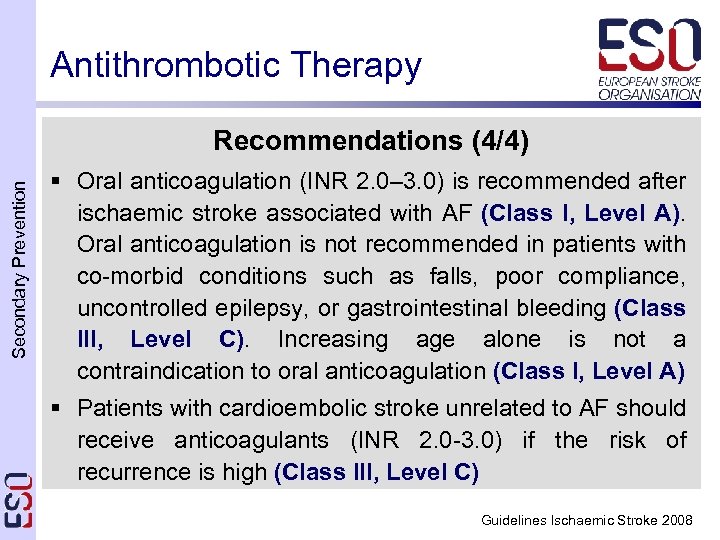 Antithrombotic Therapy

ESO
EUROPEAN STROKE ORGANISATION

Secondary Prevention

Recommendations (4/4)

▪ Oral anticoagulation (INR 2.0–3.0) is recommended after ischaemic stroke associated with AF (Class I, Level A). Oral anticoagulation is not recommended in patients with co-morbid conditions such as falls, poor compliance, uncontrolled epilepsy, or gastrointestinal bleeding (Class III, Level C). Increasing age alone is not a contraindication to oral anticoagulation (Class I, Level A)

▪ Patients with cardioembolic stroke unrelated to AF should receive anticoagulants (INR 2.0-3.0) if the risk of recurrence is high (Class III, Level C)

ESO

Guidelines Ischaemic Stroke 2008